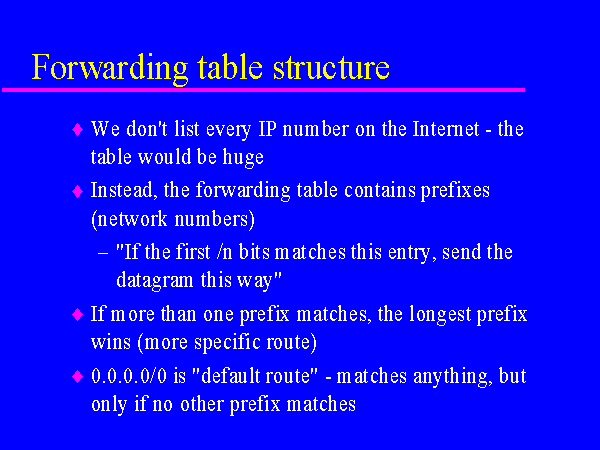 Forwarding table structure

♦ We don't list every IP number on the Internet - the table would be huge

♦ Instead, the forwarding table contains prefixes (network numbers)

– "If the first /n bits matches this entry, send the datagram this way"

♦ If more than one prefix matches, the longest prefix wins (more specific route)

♦ 0.0.0.0/0 is "default route" - matches anything, but only if no other prefix matches